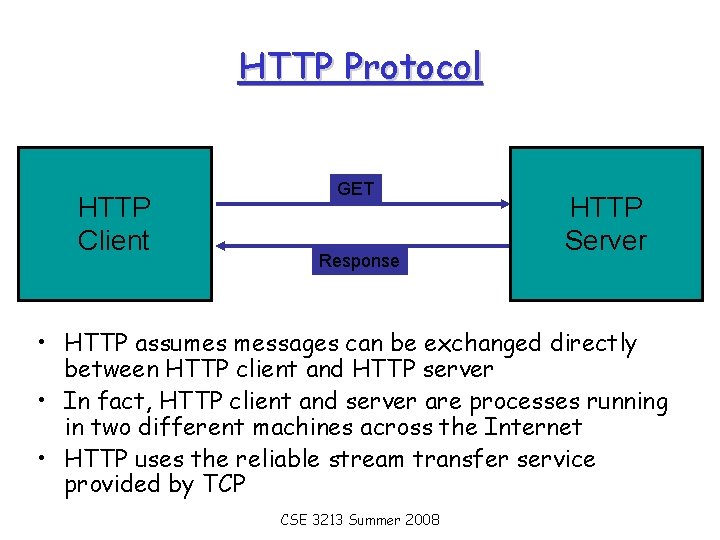 HTTP Protocol

HTTP Client

GET

Response

HTTP Server

• HTTP assumes messages can be exchanged directly between HTTP client and HTTP server
• In fact, HTTP client and server are processes running in two different machines across the Internet
• HTTP uses the reliable stream transfer service provided by TCP

CSE 3213 Summer 2008